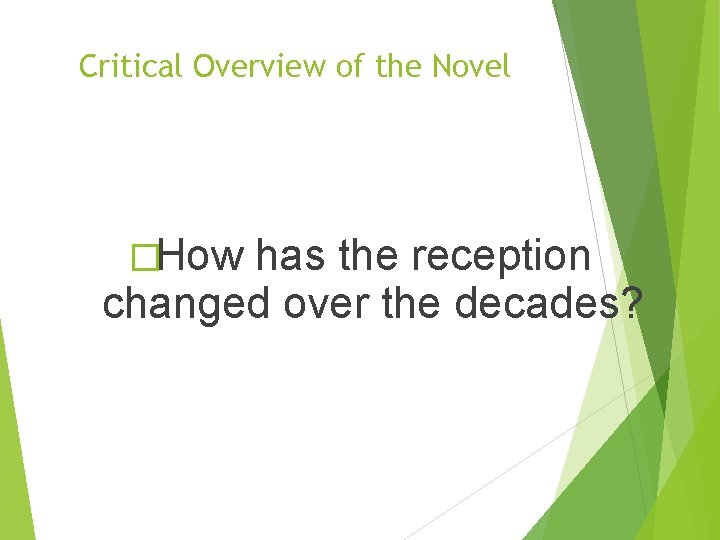 Critical Overview of the Novel

□How has the reception changed over the decades?